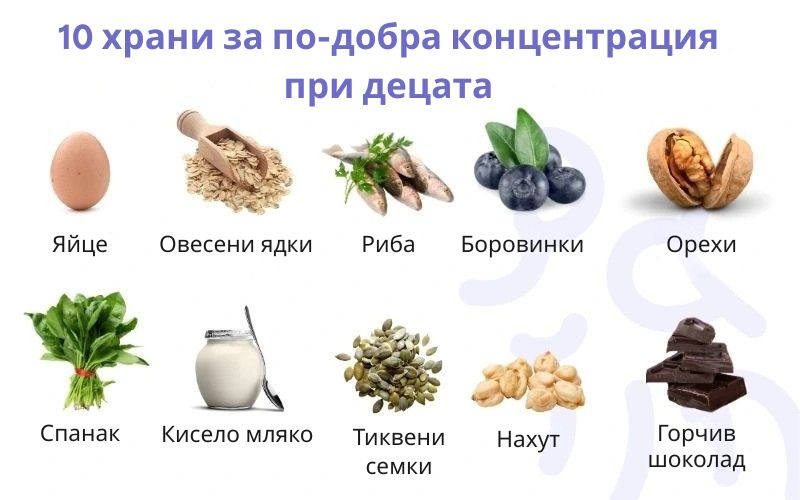 10 храни за по-добра концентрация при децата

Яйце

Овесени ядки

Риба

Боровинки

Орехи

Спанак

Кисело мляко

Тиквени семки

Нахут

Горчив шоколад